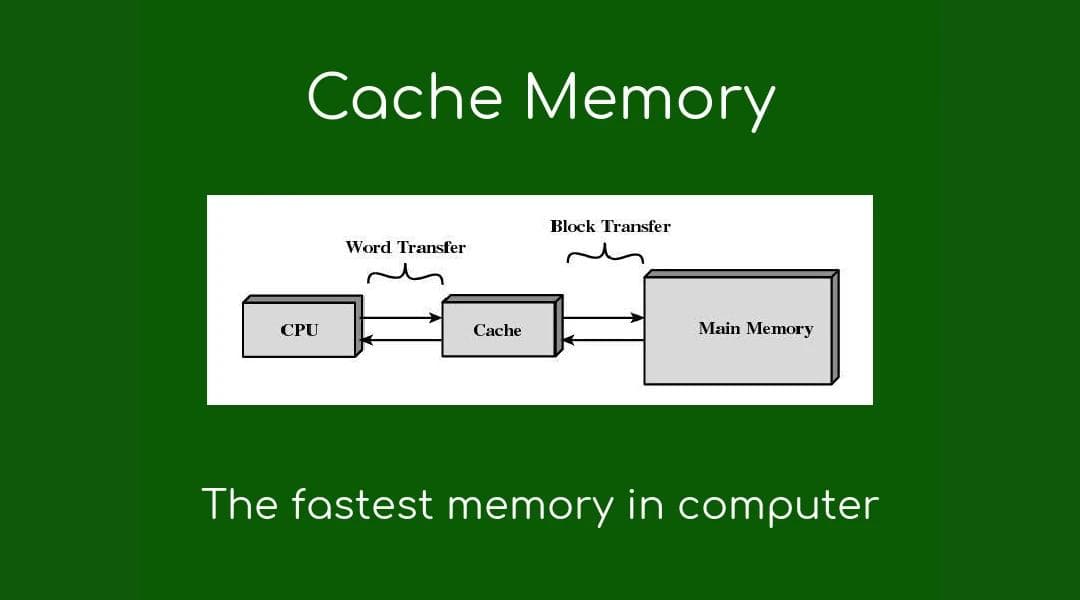 Cache Memory

Word Transfer

Block Transfer

CPU

Cache

Main Memory

The fastest memory in computer